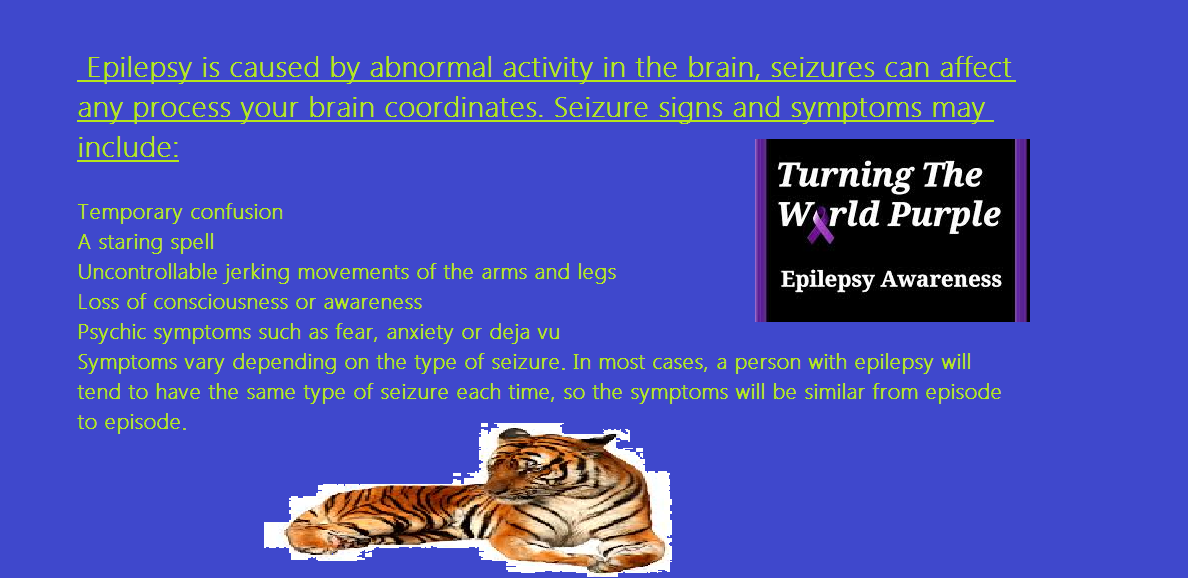 Epilepsy is caused by abnormal activity in the brain, seizures can affect any process your brain coordinates. Seizure signs and symptoms may include:

Temporary confusion
A staring spell
Uncontrollable jerking movements of the arms and legs
Loss of consciousness or awareness
Psychic symptoms such as fear, anxiety or deja vu
Symptoms vary depending on the type of seizure. In most cases, a person with epilepsy will tend to have the same type of seizure each time, so the symptoms will be similar from episode to episode.

Turning The World Purple

Epilepsy Awareness